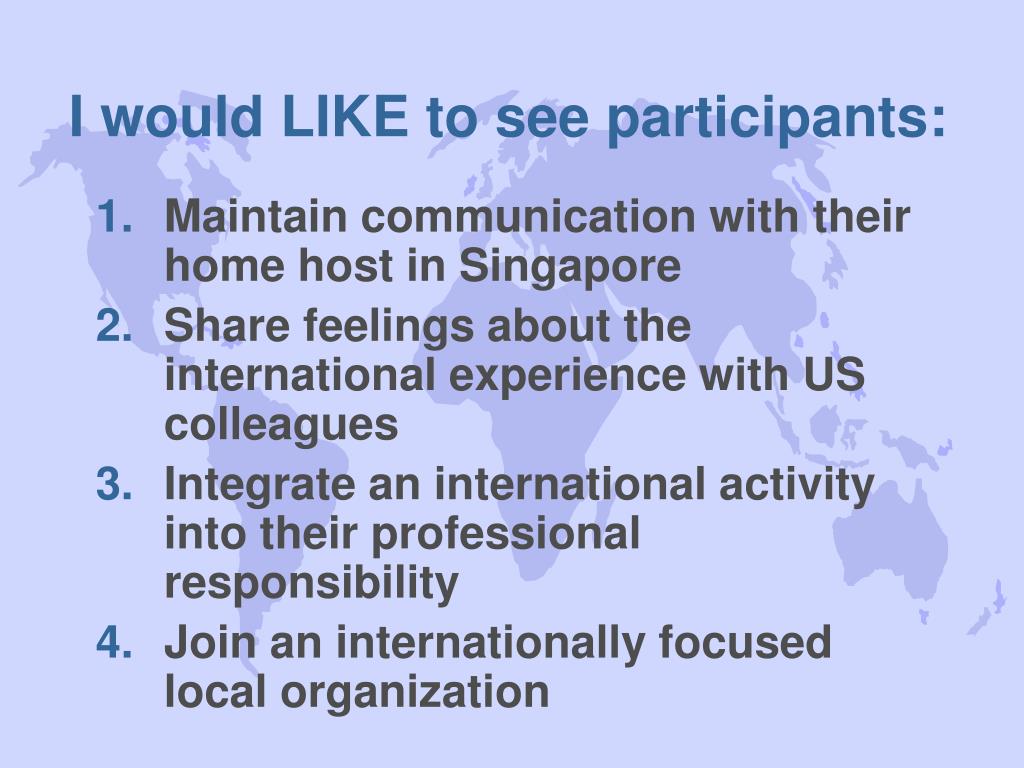 I would LIKE to see participants:

1. Maintain communication with their home host in Singapore
2. Share feelings about the international experience with US colleagues
3. Integrate an international activity into their professional responsibility
4. Join an internationally focused local organization